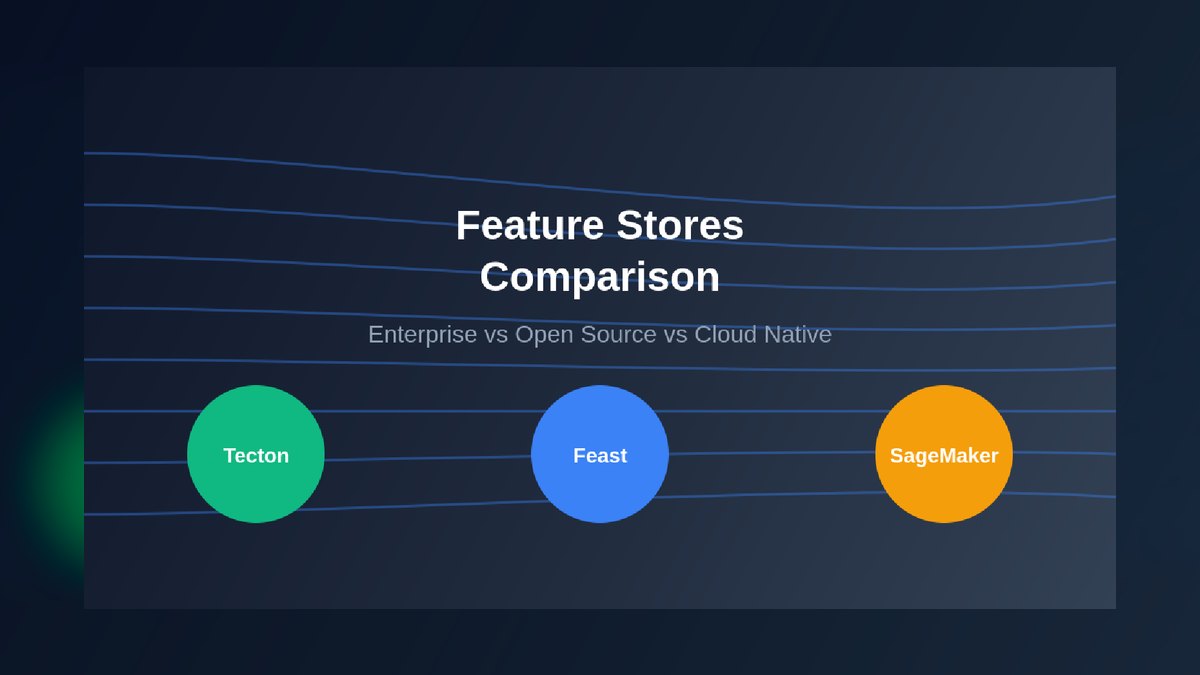 Feature Stores Comparison

Enterprise vs Open Source vs Cloud Native

Tecton

Feast

SageMaker